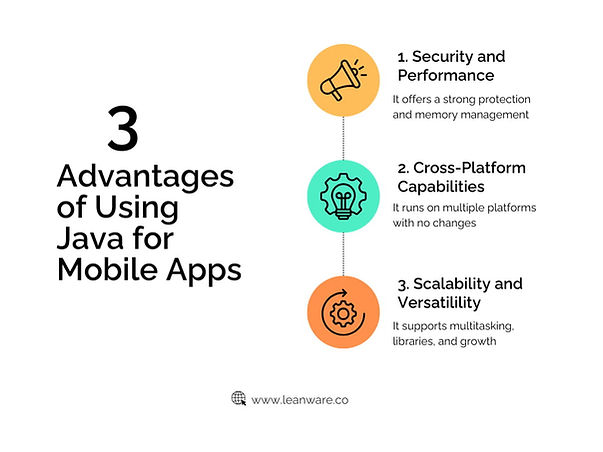 3

Advantages of Using Java for Mobile Apps

1. Security and Performance

It offers a strong protection and memory management

2. Cross-Platform Capabilities

It runs on multiple platforms with no changes

3. Scalability and Versatilility

It supports multitasking, libraries, and growth

www.leanware.co